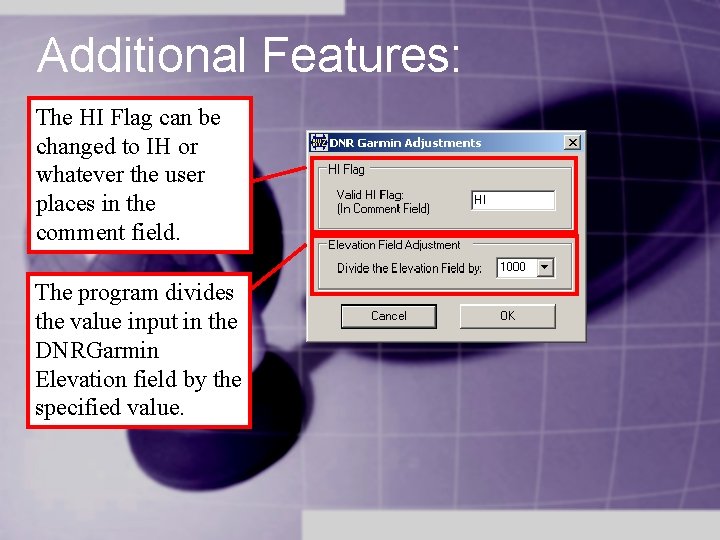 Additional Features:

The HI Flag can be changed to IH or whatever the user places in the comment field.

The program divides the value input in the DNRGarmin Elevation field by the specified value.

DNR Garmin Adjustments

HI Flag

Valid HI Flag:
(In Comment Field)

HI

Elevation Field Adjustment

Divide the Elevation Field by:

1000

Cancel

OK